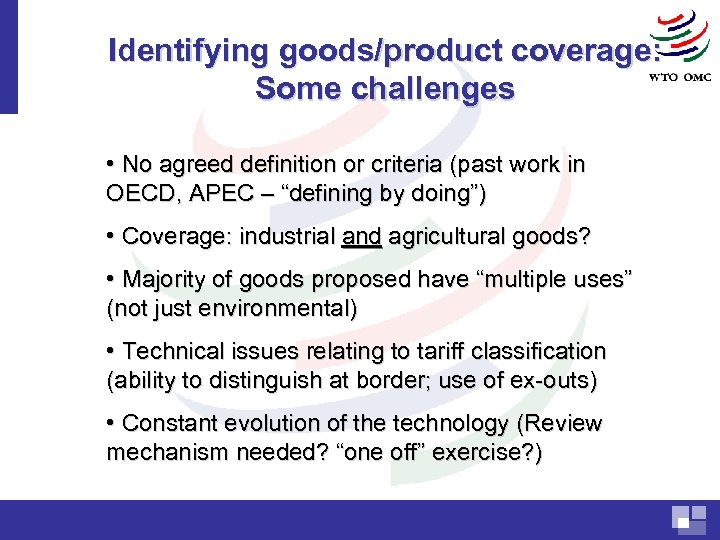 Identifying goods/product coverage: Some challenges

WTO OMC

• No agreed definition or criteria (past work in OECD, APEC – “defining by doing”)

• Coverage: industrial and agricultural goods?

• Majority of goods proposed have “multiple uses” (not just environmental)

• Technical issues relating to tariff classification (ability to distinguish at border; use of ex-outs)

• Constant evolution of the technology (Review mechanism needed? “one off” exercise?)